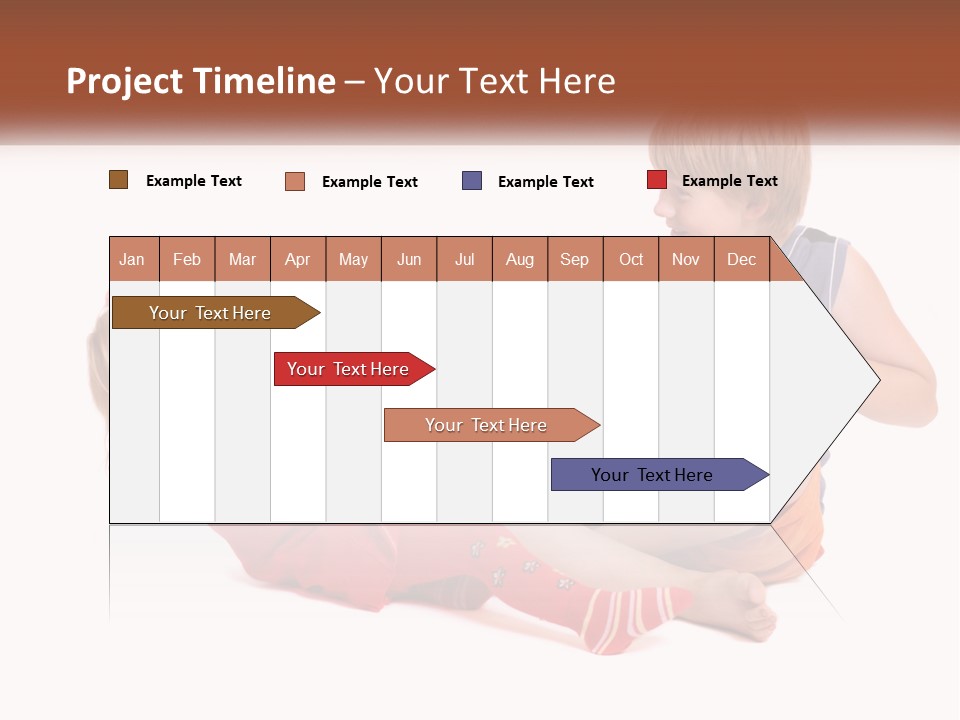 Project Timeline – Your Text Here

Example Text Example Text Example Text Example Text

| Jan | Feb | Mar | Apr | May | Jun | Jul | Aug | Sep | Oct | Nov | Dec |
|---|---|---|---|---|---|---|---|---|---|---|---|

Your Text Here

Your Text Here

Your Text Here

Your Text Here